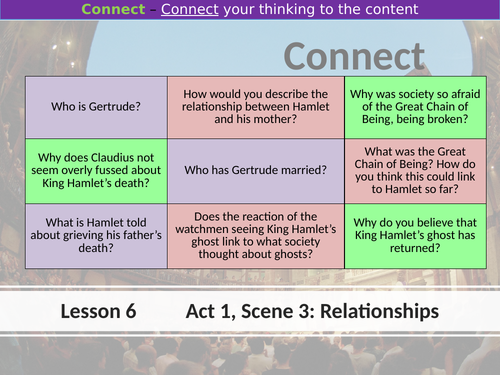 Connect – Connect your thinking to the content

Connect

| Who is Gertrude? | How would you describe the relationship between Hamlet and his mother? | Why was society so afraid of the Great Chain of Being, being broken? |
|---|---|---|
| Why does Claudius not seem overly fussed about King Hamlet's death? | Who has Gertrude married? | What was the Great Chain of Being? How do you think this could link to Hamlet so far? |
| What is Hamlet told about grieving his father's death? | Does the reaction of the watchmen seeing King Hamlet's ghost link to what society thought about ghosts? | Why do you believe that King Hamlet's ghost has returned? |

Lesson 6 Act 1, Scene 3: Relationships